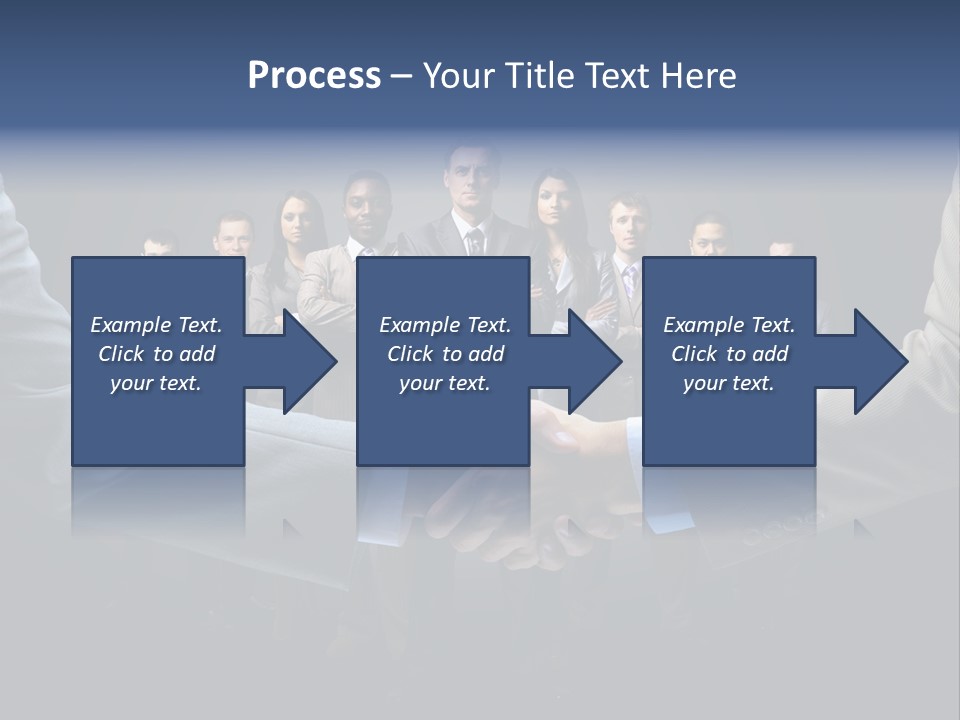 Process – Your Title Text Here

Example Text. Click to add your text.

Example Text. Click to add your text.

Example Text. Click to add your text.